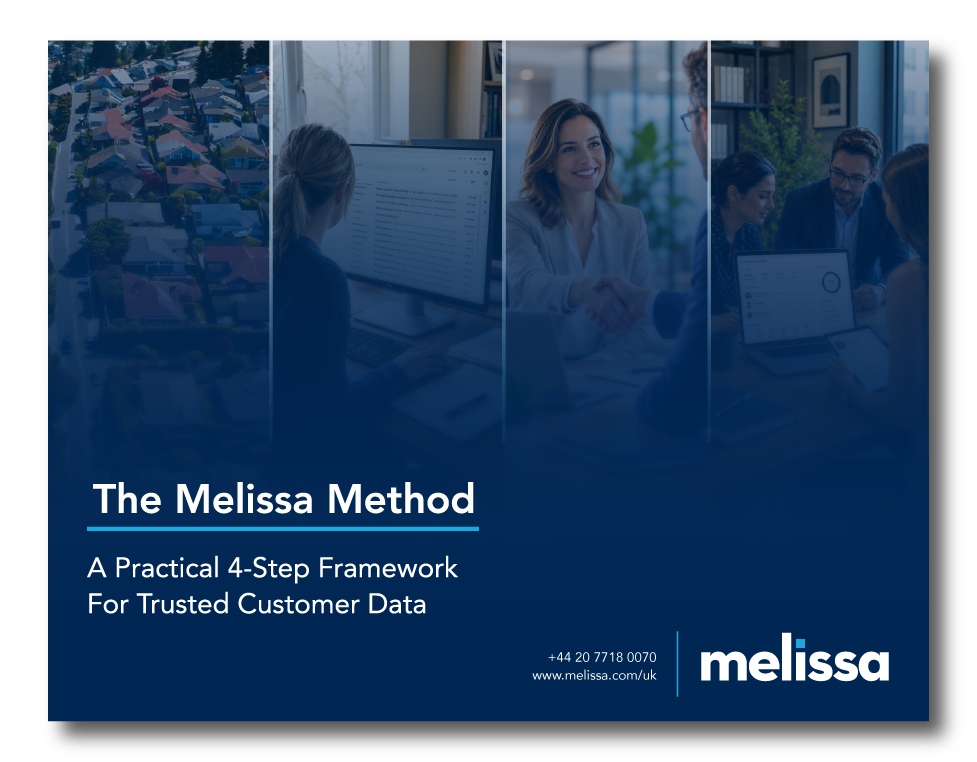 The Melissa Method

A Practical 4-Step Framework For Trusted Customer Data

+44 20 7718 0070
www.melissa.com/uk

melissa